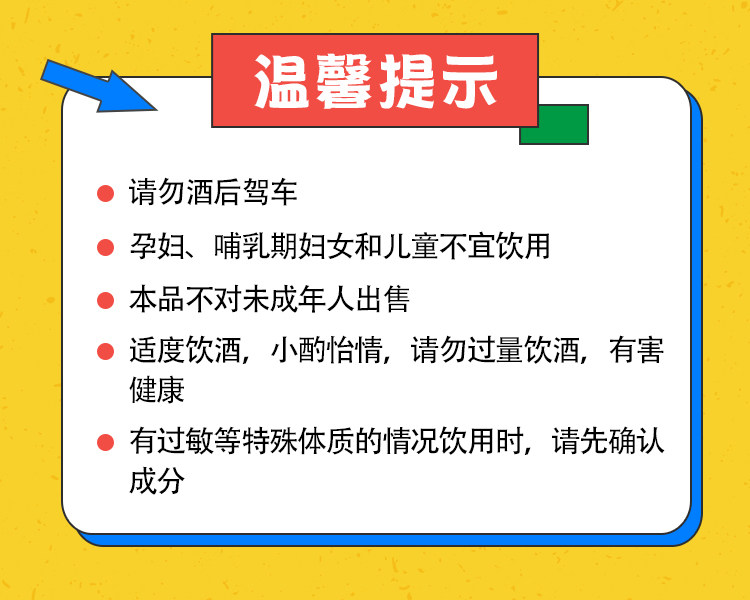 温馨提示

● 请勿酒后驾车

● 孕妇、哺乳期妇女和儿童不宜饮用

● 本品不对未成年人出售

● 适度饮酒，小酌怡情，请勿过量饮酒，有害健康

● 有过敏等特殊体质的情况饮用时，请先确认成分